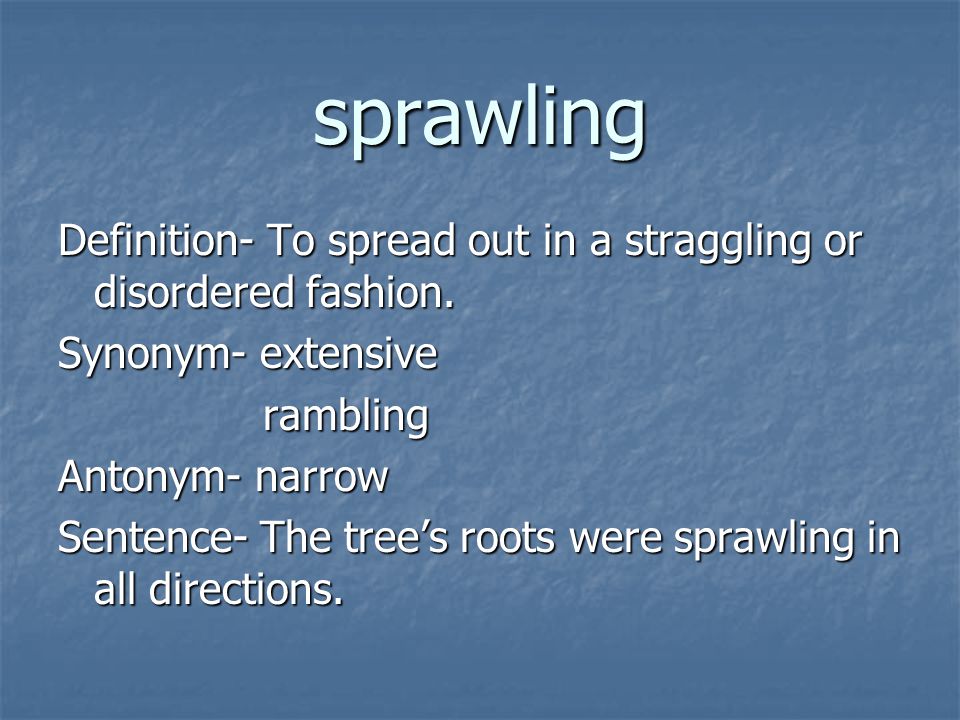 sprawling

Definition- To spread out in a straggling or disordered fashion.

Synonym- extensive

rambling

Antonym- narrow

Sentence- The tree’s roots were sprawling in all directions.